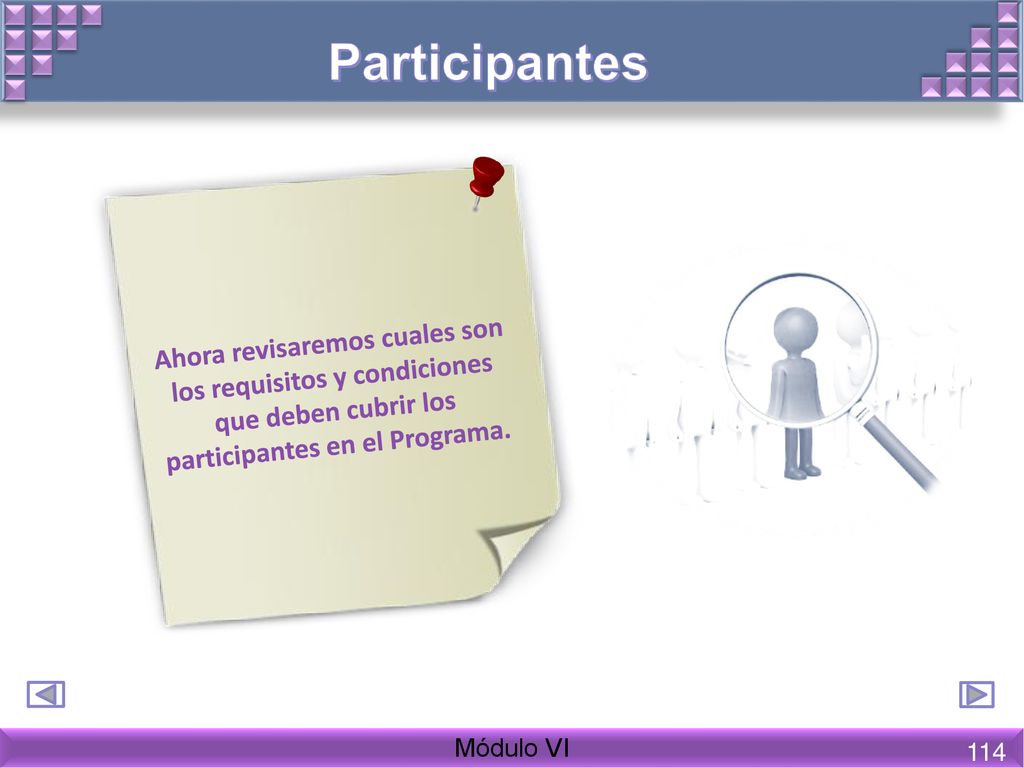 Participantes

Ahora revisaremos cuales son los requisitos y condiciones que deben cubrir los participantes en el Programa.

Módulo VI

114